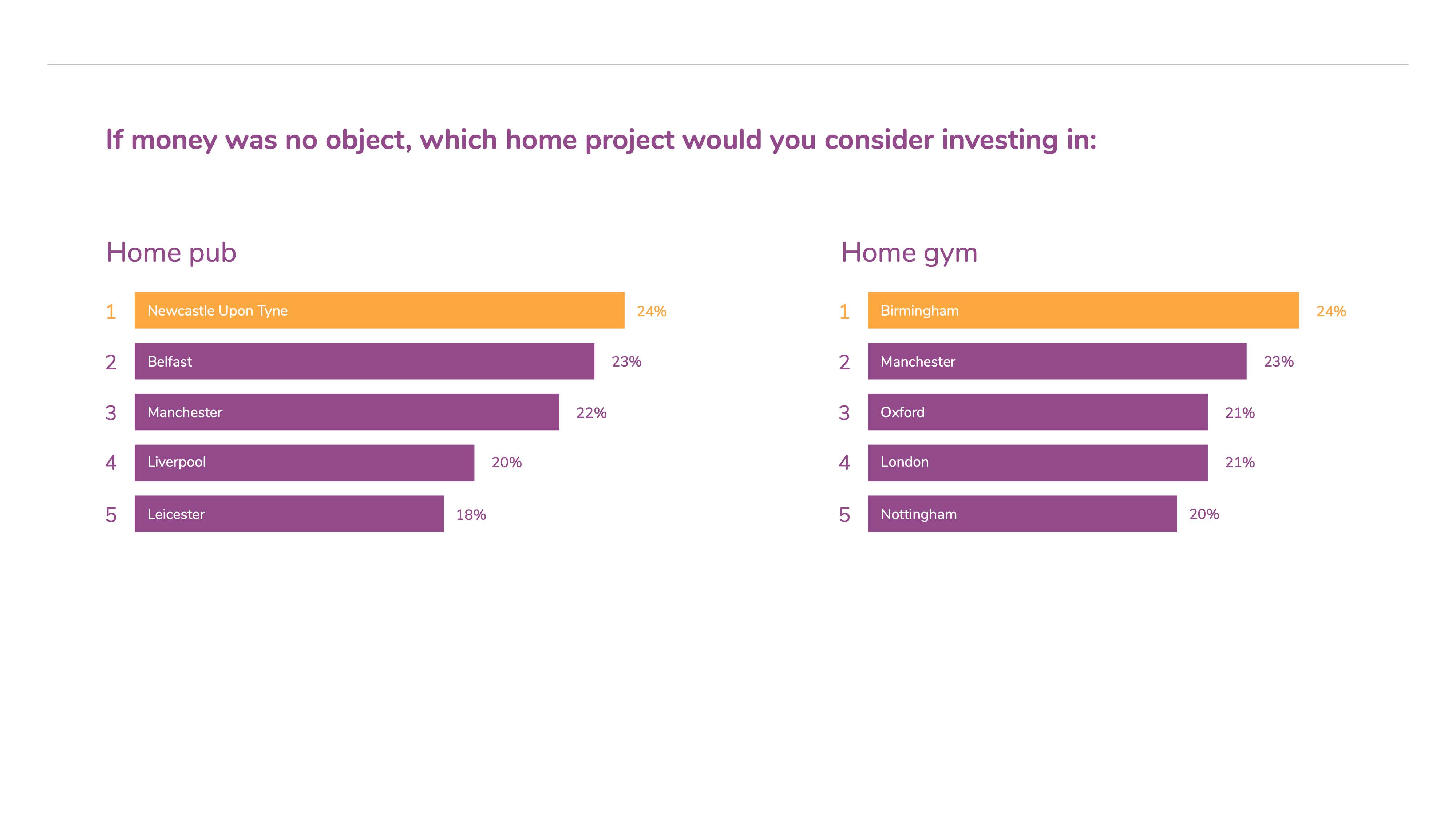 If money was no object, which home project would you consider investing in:

Home pub

1 Newcastle Upon Tyne 24%

2 Belfast 23%

3 Manchester 22%

4 Liverpool 20%

5 Leicester 18%

Home gym

1 Birmingham 24%

2 Manchester 23%

3 Oxford 21%

4 London 21%

5 Nottingham 20%